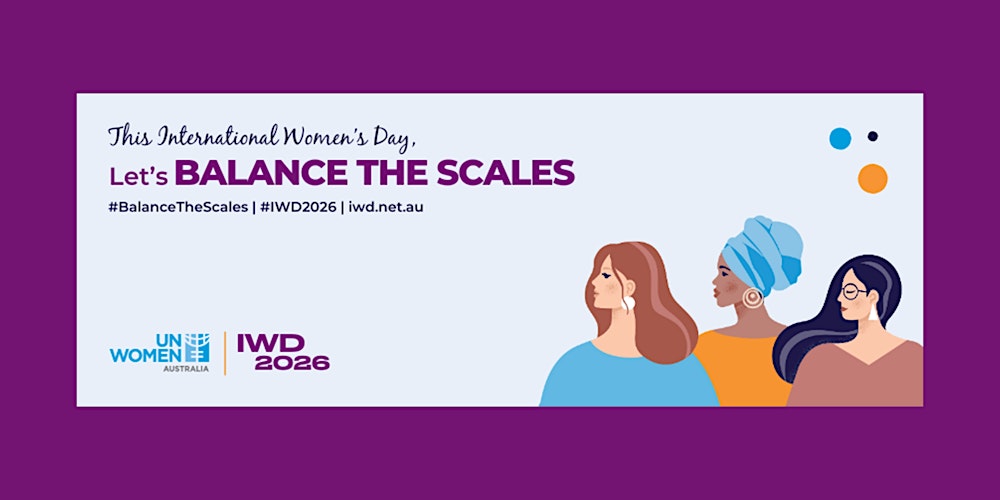 This International Women's Day,
Let's BALANCE THE SCALES
#BalanceTheScales | #IWD2026 | iwd.net.au

UN WOMEN AUSTRALIA
IWD 2026